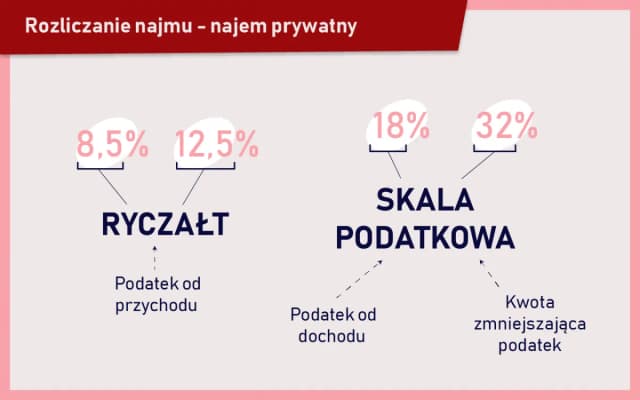 Rozliczanie najmu – najem prywatny

8,5% 12,5%

RYCZAŁT

Podatek od przychodu

18% 32%

SKALA PODATKOWA

Podatek od dochodu

Kwota zmniejszająca podatek